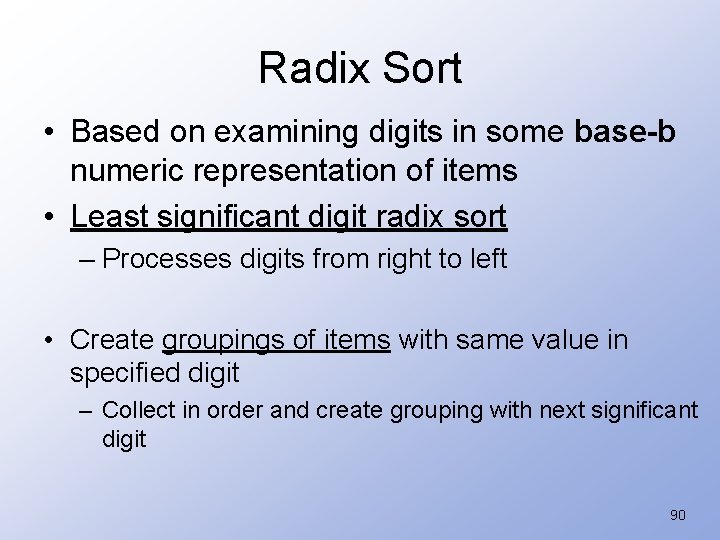 Radix Sort

• Based on examining digits in some base-b numeric representation of items

• Least significant digit radix sort

– Processes digits from right to left

• Create groupings of items with same value in specified digit

– Collect in order and create grouping with next significant digit

90